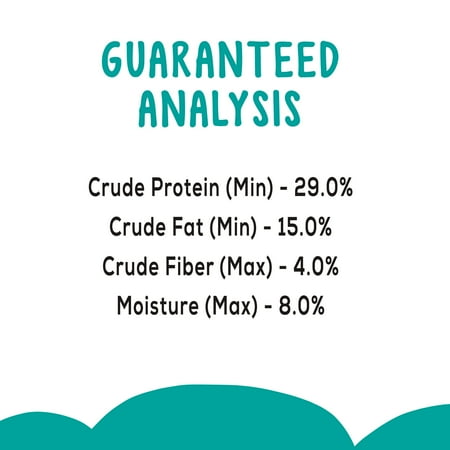 GUARANTEED ANALYSIS

Crude Protein (Min) - 29.0%
Crude Fat (Min) - 15.0%
Crude Fiber (Max) - 4.0%
Moisture (Max) - 8.0%